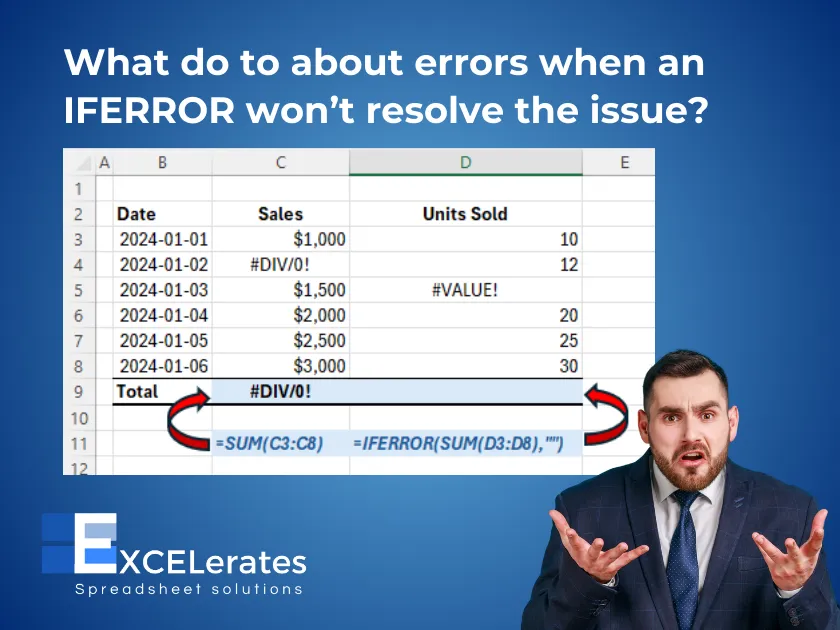 What do to about errors when an IFERROR won't resolve the issue?

| | A | B | C | D | E |
|---|---|---|---|---|---|
| 1 | | | | | |
| 2 | | Date | Sales | Units Sold | |
| 3 | | 2024-01-01 | $1,000 | 10 | |
| 4 | | 2024-01-02 | #DIV/0! | 12 | |
| 5 | | 2024-01-03 | $1,500 | #VALUE! | |
| 6 | | 2024-01-04 | $2,000 | 20 | |
| 7 | | 2024-01-05 | $2,500 | 25 | |
| 8 | | 2024-01-06 | $3,000 | 30 | |
| 9 | | Total | #DIV/0! | | |
| 10 | | | | | |
| 11 | | | =SUM(C3:C8) | =IFERROR(SUM(D3:D8),"") | |
| 12 | | | | | |

EXCELerates
Spreadsheet solutions